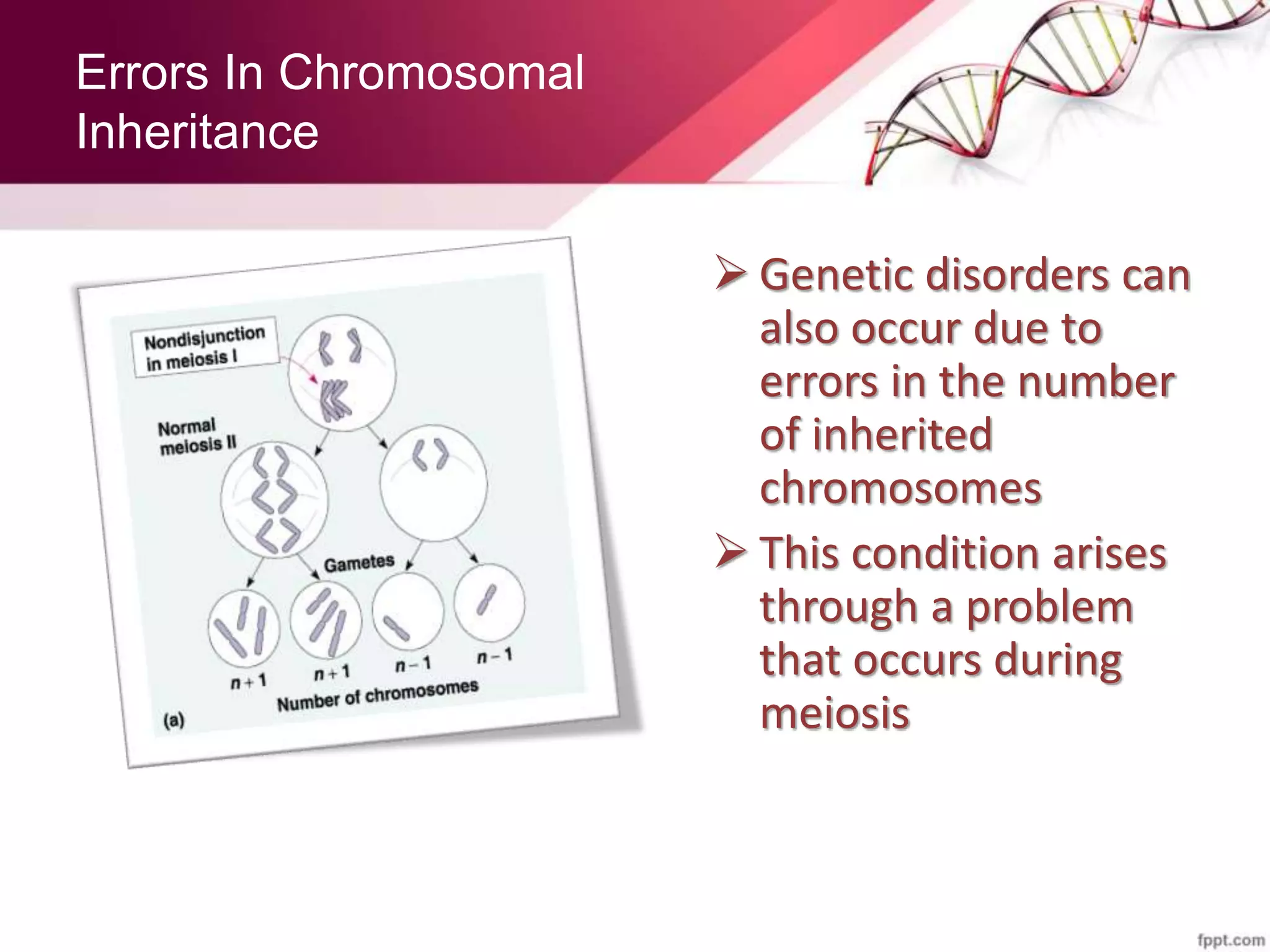 Errors In Chromosomal Inheritance

Nondisjunction in meiosis I

Normal meiosis II

Gametes

$n+1$ $n+1$ $n-1$ $n-1$

Number of chromosomes

(a)

➢ Genetic disorders can also occur due to errors in the number of inherited chromosomes

➢ This condition arises through a problem that occurs during meiosis

fppt.com